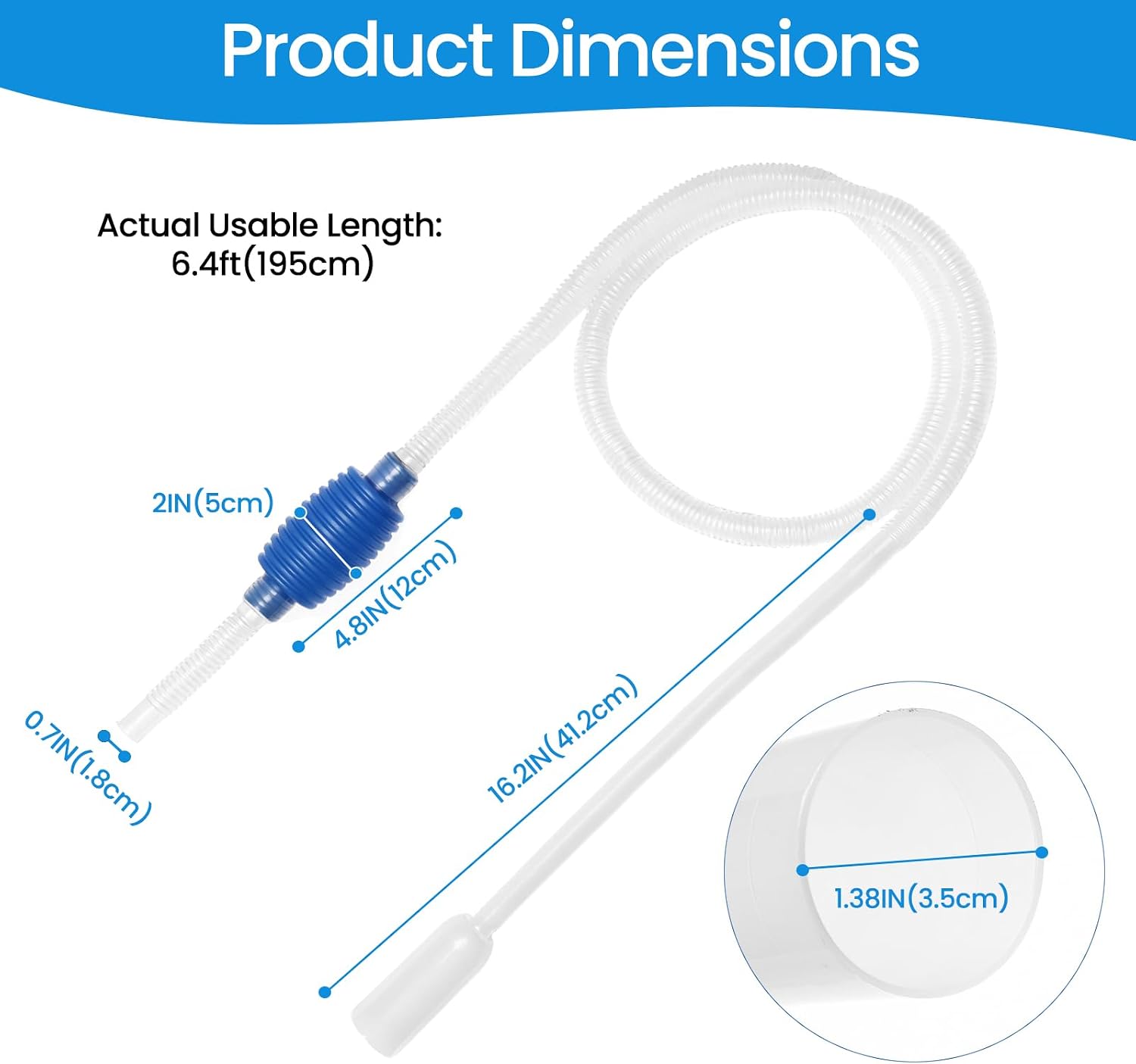 Product Dimensions

Actual Usable Length:
6.4ft(195cm)

2IN(5cm)

4.8IN(12cm)

0.7IN(1.8cm)

16.2IN(41.2cm)

1.38IN(3.5cm)